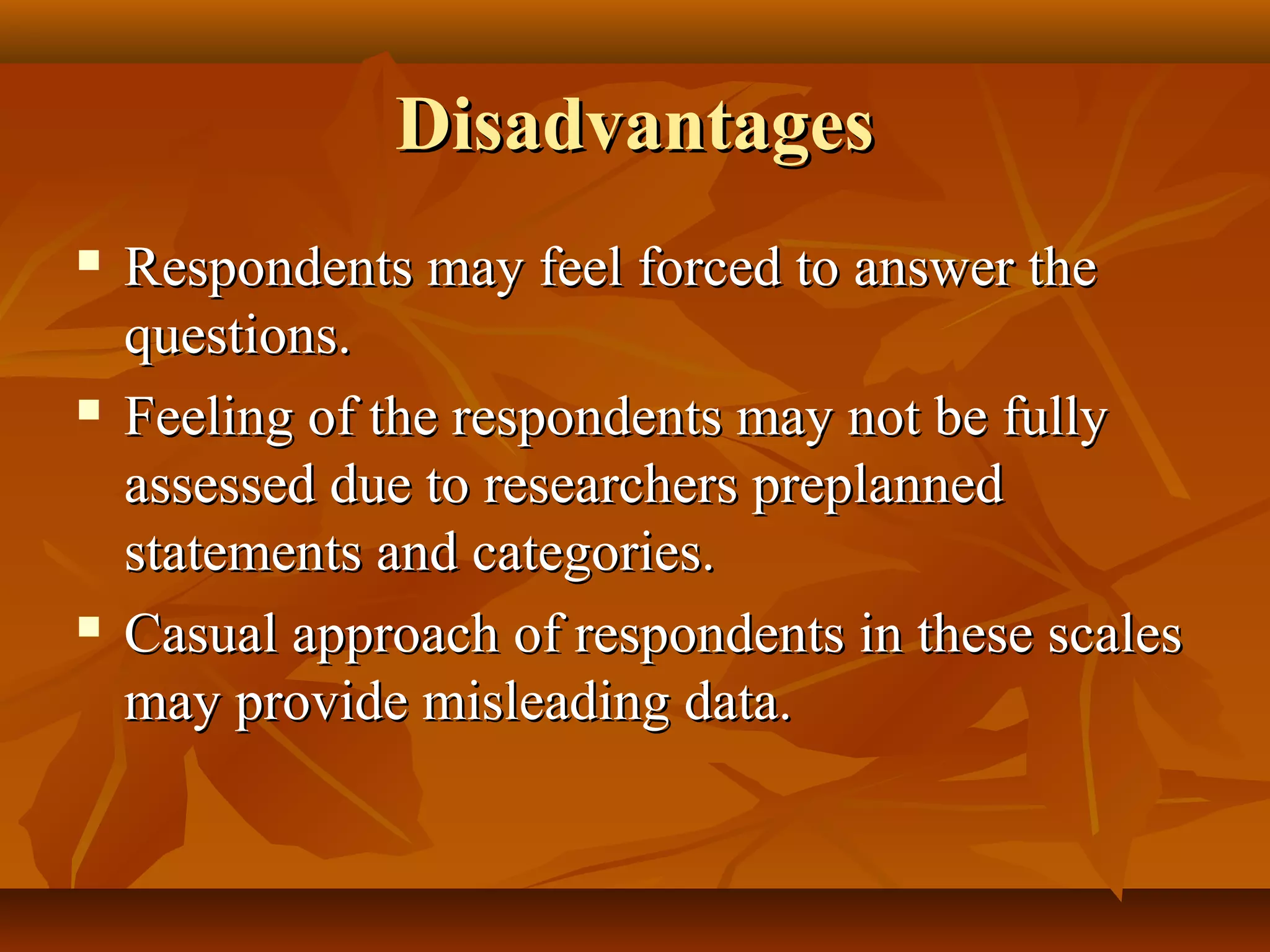 Disadvantages

▪ Respondents may feel forced to answer the questions.

▪ Feeling of the respondents may not be fully assessed due to researchers preplanned statements and categories.

▪ Casual approach of respondents in these scales may provide misleading data.